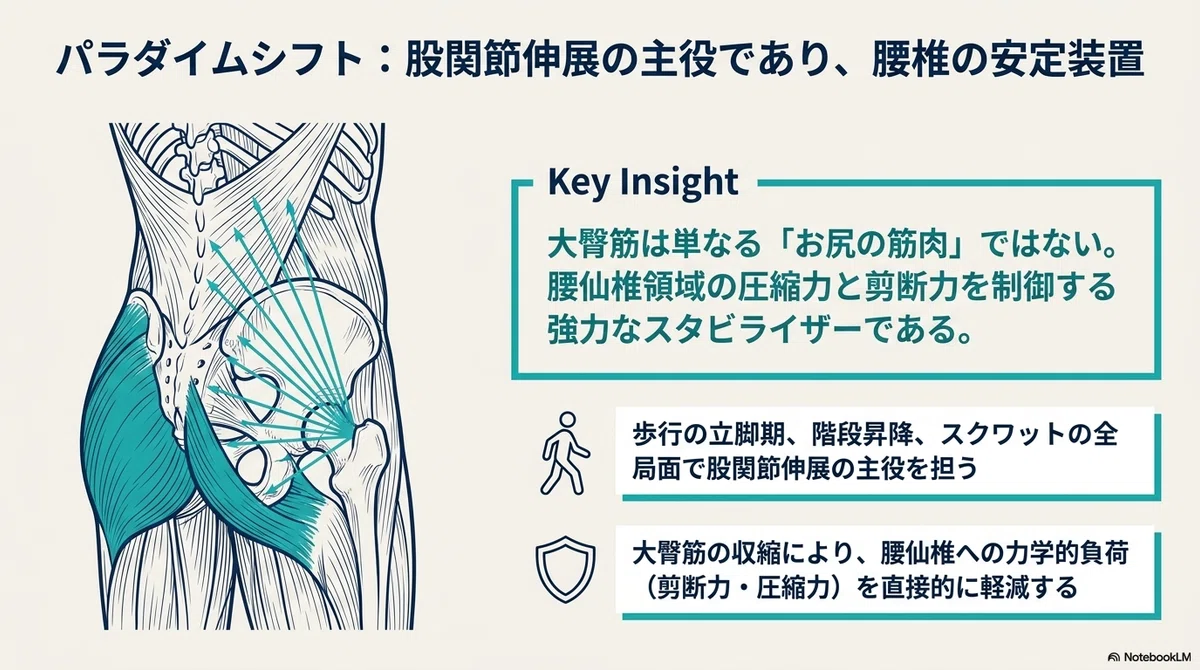 パラダイムシフト：股関節伸展の主役であり、腰椎の安定装置

Key Insight

大臀筋は単なる「お尻の筋肉」ではない。腰仙椎領域の圧縮力と剪断力を制御する強力なスタビライザーである。

歩行の立脚期、階段昇降、スクワットの全局面で股関節伸展の主役を担う

大臀筋の収縮により、腰仙椎への力学的負荷（剪断力・圧縮力）を直接的に軽減する

NotebookLM